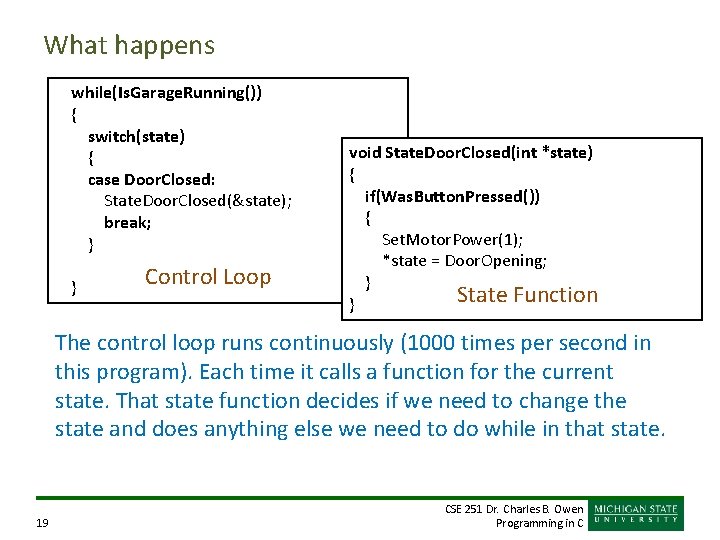 What happens

while(IsGarageRunning())
{
switch(state)
{
case DoorClosed:
StateDoorClosed(&state);
break;
}
}

Control Loop

void StateDoorClosed(int *state)
{
if(WasButtonPressed())
{
SetMotorPower(1);
*state = DoorOpening;
}
}

State Function

The control loop runs continuously (1000 times per second in this program). Each time it calls a function for the current state. That state function decides if we need to change the state and does anything else we need to do while in that state.

19

CSE 251 Dr. Charles B. Owen
Programming in C

MICHIGAN STATE
UNIVERSITY